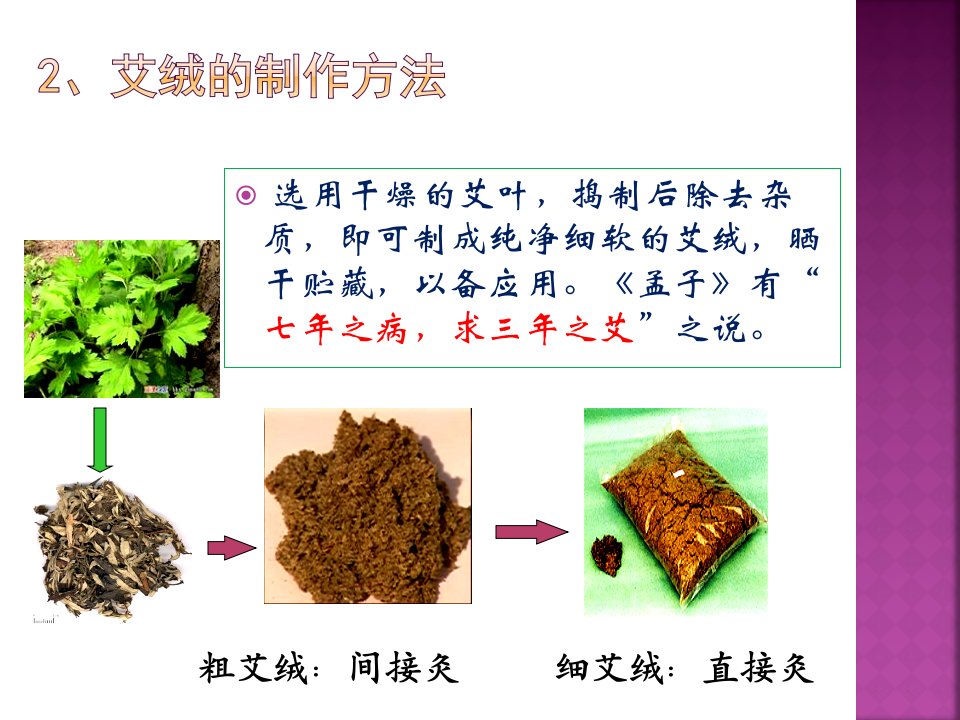 2、艾绒的制作方法

选用干燥的艾叶，捣制后除去杂质，即可制成纯净细软的艾绒，晒干贮藏，以备应用。《孟子》有“七年之病，求三年之艾”之说。

粗艾绒：间接灸

细艾绒：直接灸